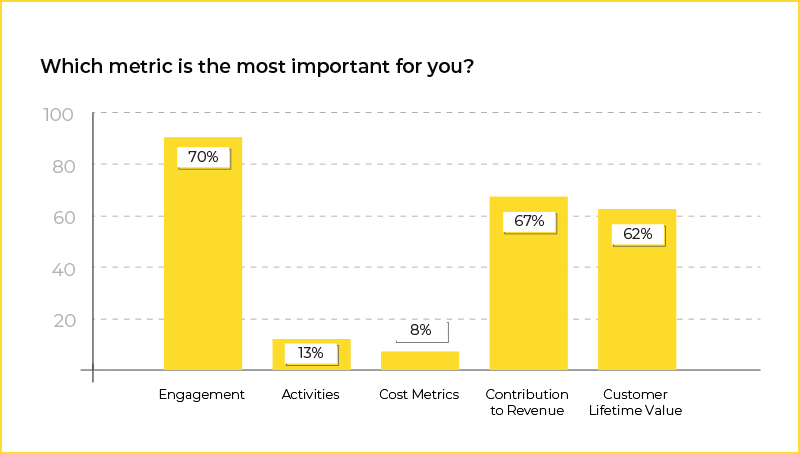 Which metric is the most important for you?

100
80
60
40
20

70%
13%
8%
67%
62%

Engagement
Activities
Cost Metrics
Contribution to Revenue
Customer Lifetime Value